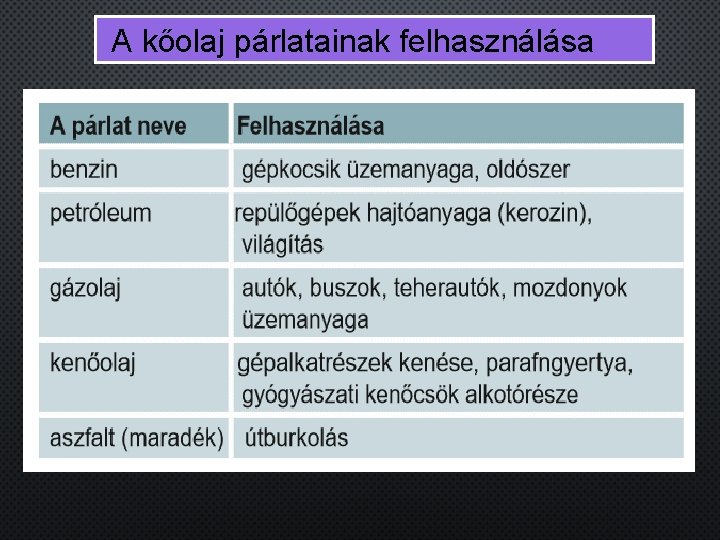 A kőolaj párlatainak felhasználása

| A párlat neve | Felhasználása |
|---|---|
| benzin | gépkocsik üzemanyaga, oldószer |
| petróleum | repülőgépek hajtóanyaga (kerozin), világítás |
| gázolaj | autók, buszok, teherautók, mozdonyok üzemanyaga |
| kenőolaj | gépalkatrészek kenése, parafngyertya, gyógyászati kenőcsök alkotórésze |
| aszfalt (maradék) | útburkolás |